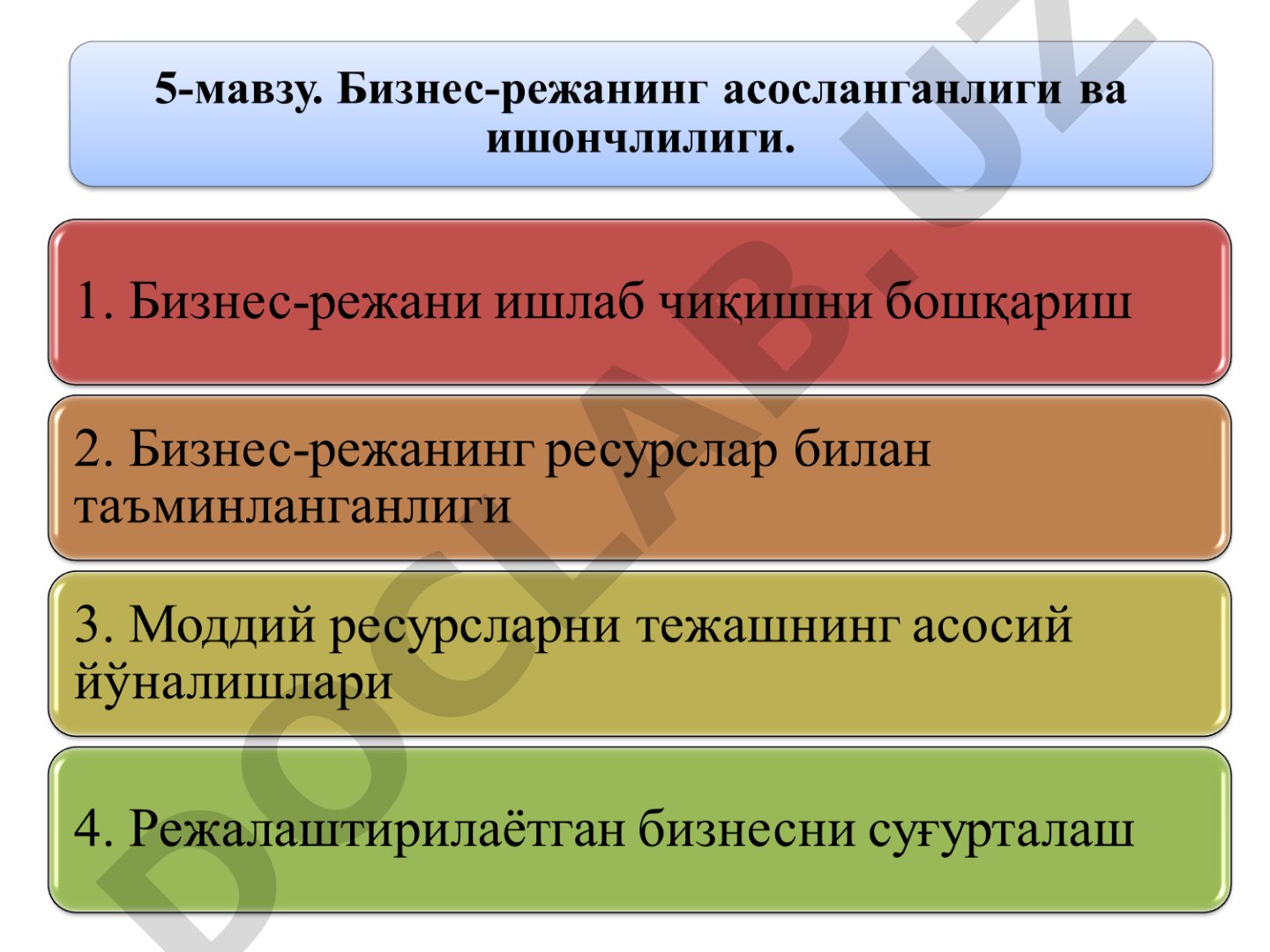 5-мавзу. Бизнес-режанинг асосланганлиги ва ишончлилиги.

1. Бизнес-режани ишлаб чиқишни бошқариш

2. Бизнес-режанинг ресурслар билан таъминланганлиги

3. Моддий ресурсларни тежашнинг асосий йўналишлари

4. Режалаштирилаётган бизнесни суғурталаш

DOCLAB.UZ